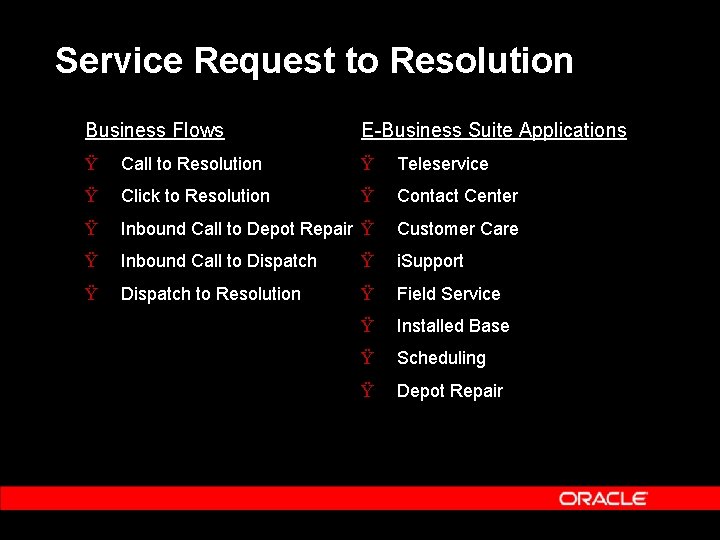 Service Request to Resolution

Business Flows

Ÿ Call to Resolution

Ÿ Click to Resolution

Ÿ Inbound Call to Depot Repair

Ÿ Inbound Call to Dispatch

Ÿ Dispatch to Resolution

E-Business Suite Applications

Ÿ Teleservice

Ÿ Contact Center

Ÿ Customer Care

Ÿ iSupport

Ÿ Field Service

Ÿ Installed Base

Ÿ Scheduling

Ÿ Depot Repair

ORACLE